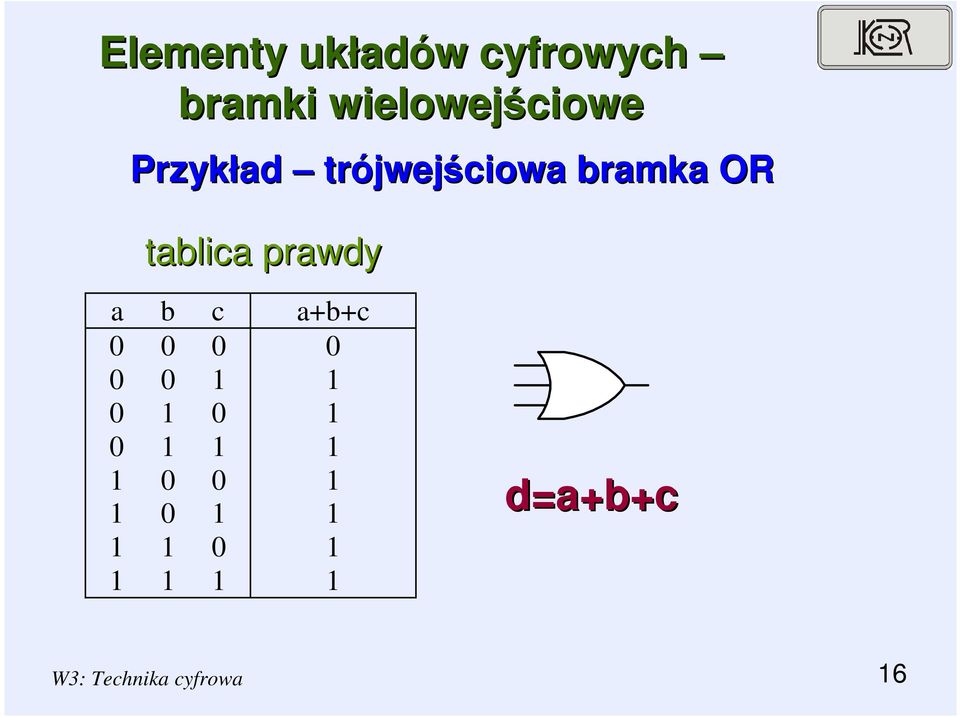 Elementy układów cyfrowych – bramki wielowejściowe

Przykład – trójwejściowa bramka OR

tablica prawdy

| a | b | c | a+b+c |
|---|---|---|---|
| 0 | 0 | 0 | 0 |
| 0 | 0 | 1 | 1 |
| 0 | 1 | 0 | 1 |
| 0 | 1 | 1 | 1 |
| 1 | 0 | 0 | 1 |
| 1 | 0 | 1 | 1 |
| 1 | 1 | 0 | 1 |
| 1 | 1 | 1 | 1 |

d=a+b+c

W3: Technika cyfrowa

16